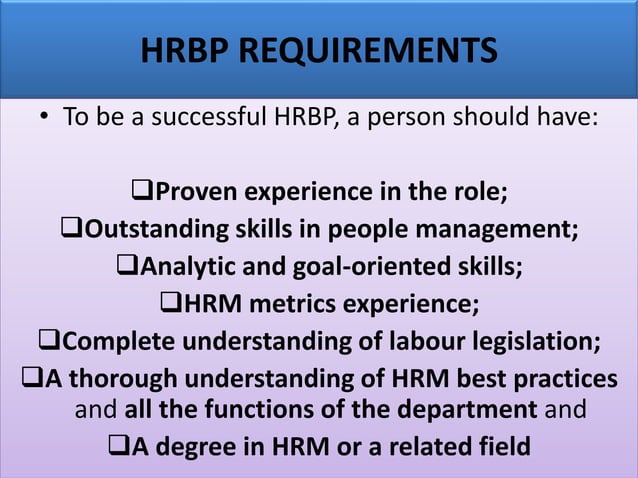 HRBP REQUIREMENTS

• To be a successful HRBP, a person should have:

❑Proven experience in the role;
❑Outstanding skills in people management;
❑Analytic and goal-oriented skills;
❑HRM metrics experience;
❑Complete understanding of labour legislation;
❑A thorough understanding of HRM best practices and all the functions of the department and
❑A degree in HRM or a related field